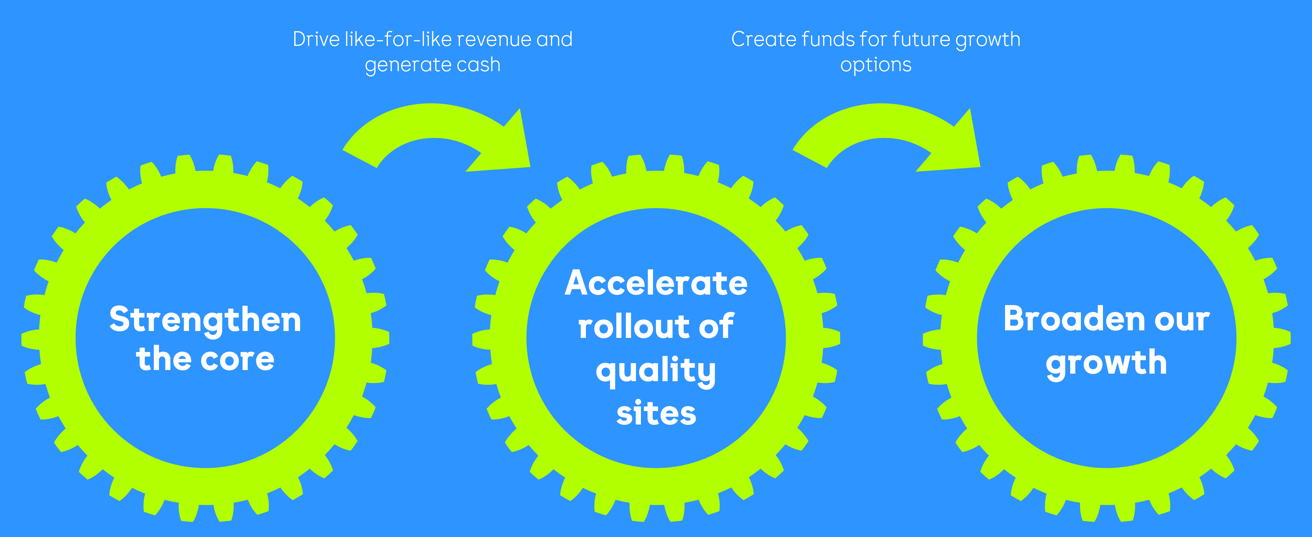 Drive like-for-like revenue and generate cash

Create funds for future growth options

Strengthen the core

Accelerate rollout of quality sites

Broaden our growth